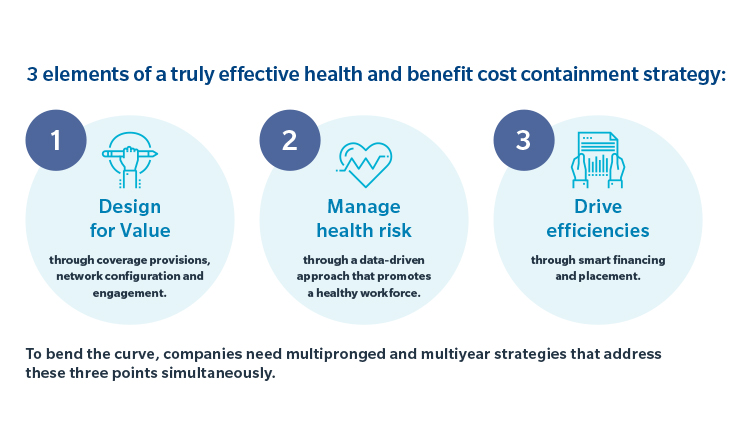 3 elements of a truly effective health and benefit cost containment strategy:

1

Design for Value

through coverage provisions, network configuration and engagement.

2

Manage health risk

through a data-driven approach that promotes a healthy workforce.

3

Drive efficiencies

through smart financing and placement.

To bend the curve, companies need multipronged and multiyear strategies that address these three points simultaneously.